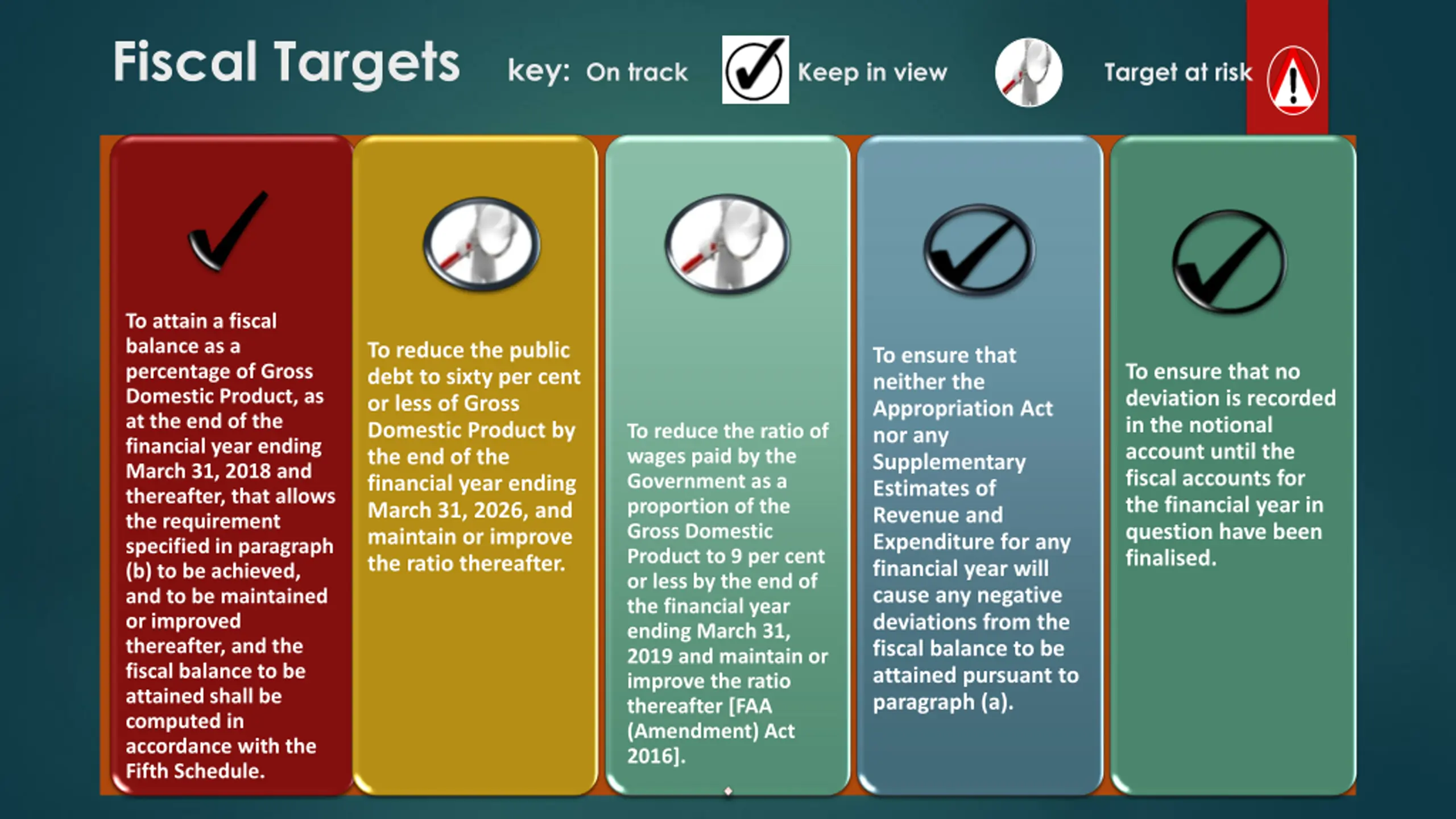 Fiscal Targets

key: On track Keep in view Target at risk

To attain a fiscal balance as a percentage of Gross Domestic Product, as at the end of the financial year ending March 31, 2018 and thereafter, that allows the requirement specified in paragraph (b) to be achieved, and to be maintained or improved thereafter, and the fiscal balance to be attained shall be computed in accordance with the Fifth Schedule.

To reduce the public debt to sixty per cent or less of Gross Domestic Product by the end of the financial year ending March 31, 2026, and maintain or improve the ratio thereafter.

To reduce the ratio of wages paid by the Government as a proportion of the Gross Domestic Product to 9 per cent or less by the end of the financial year ending March 31, 2019 and maintain or improve the ratio thereafter [FAA (Amendment) Act 2016].

To ensure that neither the Appropriation Act nor any Supplementary Estimates of Revenue and Expenditure for any financial year will cause any negative deviations from the fiscal balance to be attained pursuant to paragraph (a).

To ensure that no deviation is recorded in the notional account until the fiscal accounts for the financial year in question have been finalised.